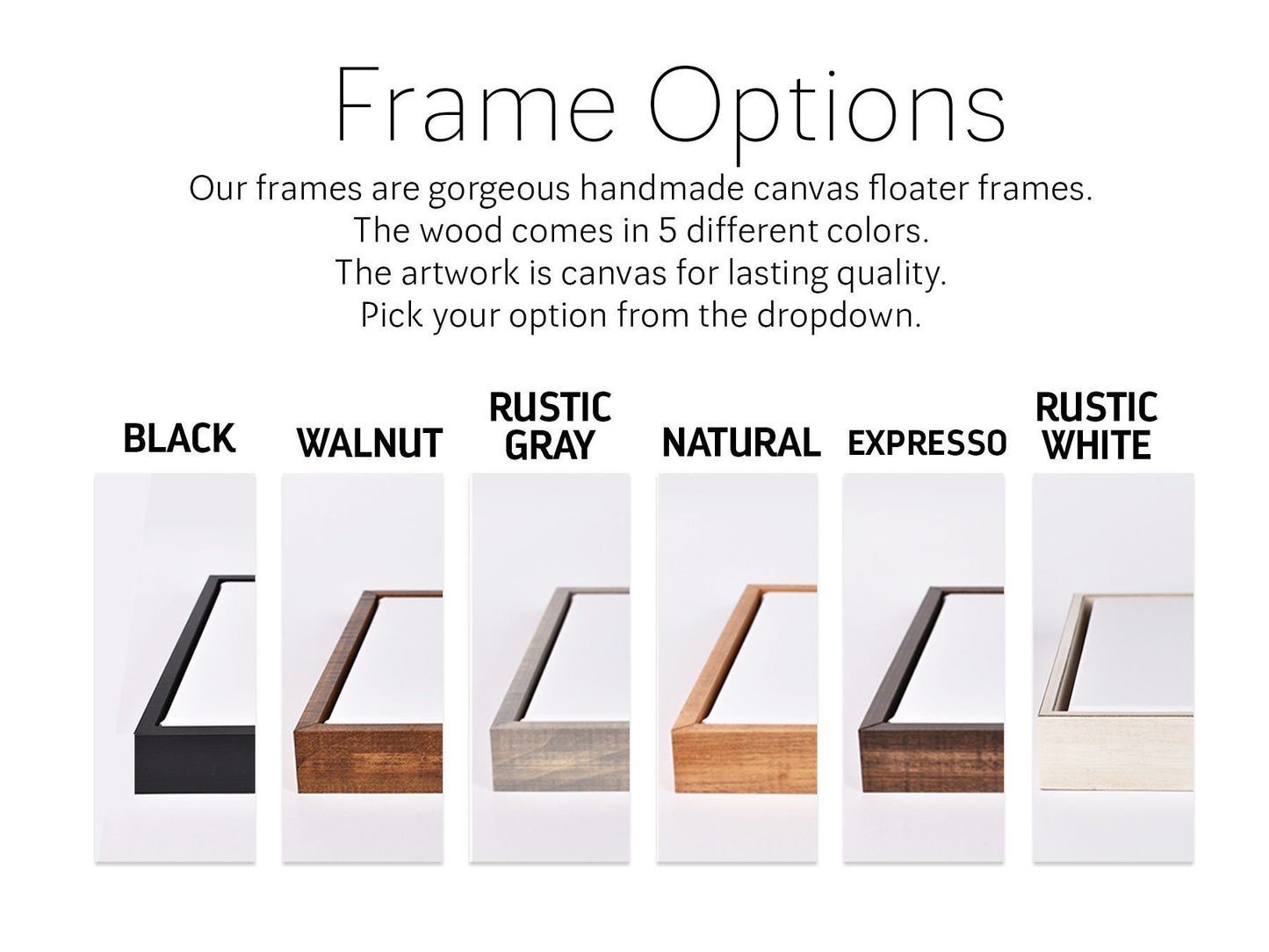 Frame Options

Our frames are gorgeous handmade canvas floater frames.
The wood comes in 5 different colors.
The artwork is canvas for lasting quality.
Pick your option from the dropdown.

BLACK

WALNUT

RUSTIC GRAY

NATURAL

EXPRESSO

RUSTIC WHITE